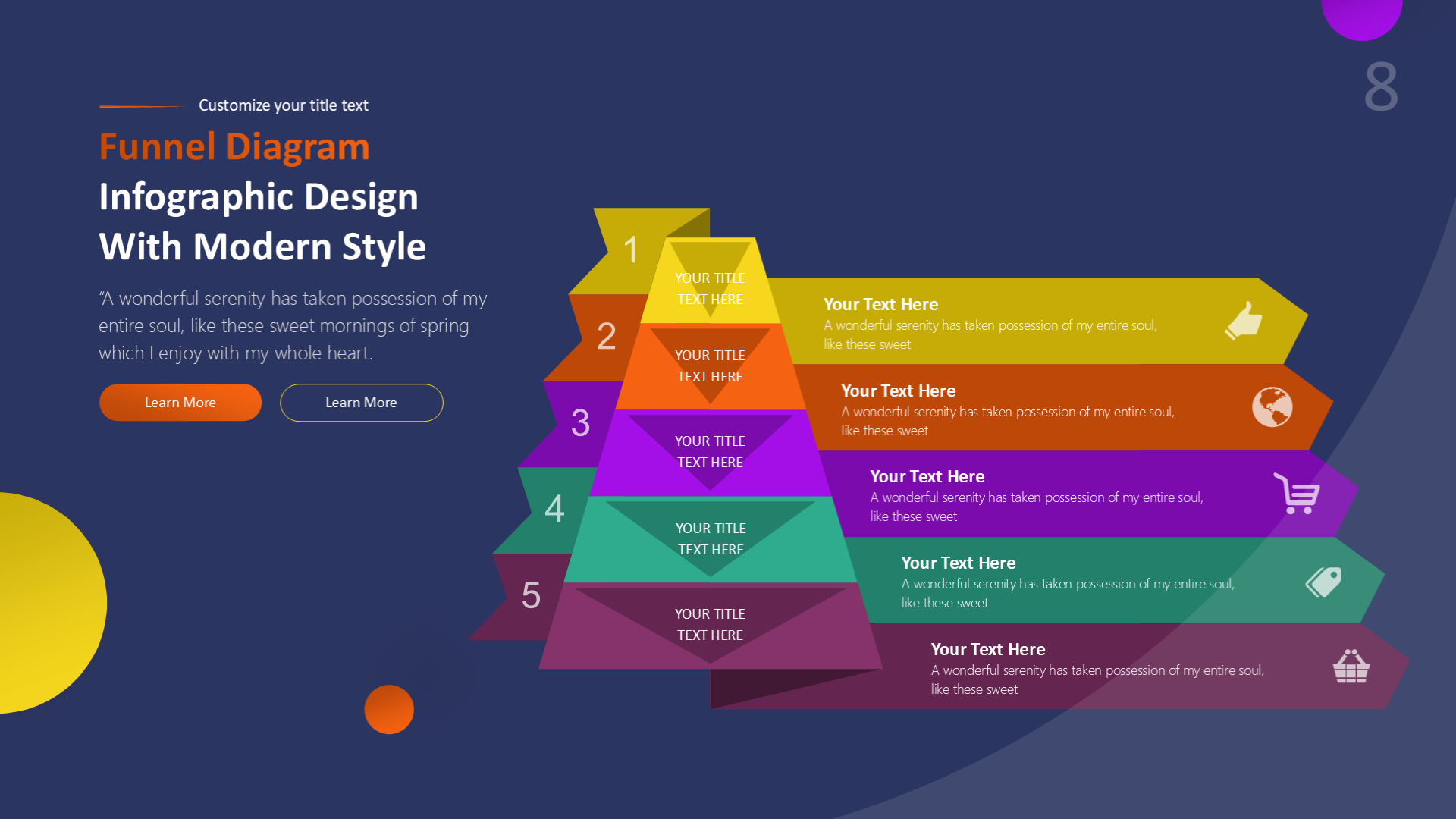 8

Customize your title text

Funnel Diagram
Infographic Design
With Modern Style

"A wonderful serenity has taken possession of my entire soul, like these sweet mornings of spring which I enjoy with my whole heart.

Learn More

Learn More

1
YOUR TITLE TEXT HERE

Your Text Here
A wonderful serenity has taken possession of my entire soul, like these sweet

2
YOUR TITLE TEXT HERE

Your Text Here
A wonderful serenity has taken possession of my entire soul, like these sweet

3
YOUR TITLE TEXT HERE

Your Text Here
A wonderful serenity has taken possession of my entire soul, like these sweet

4
YOUR TITLE TEXT HERE

Your Text Here
A wonderful serenity has taken possession of my entire soul, like these sweet

5
YOUR TITLE TEXT HERE

Your Text Here
A wonderful serenity has taken possession of my entire soul, like these sweet